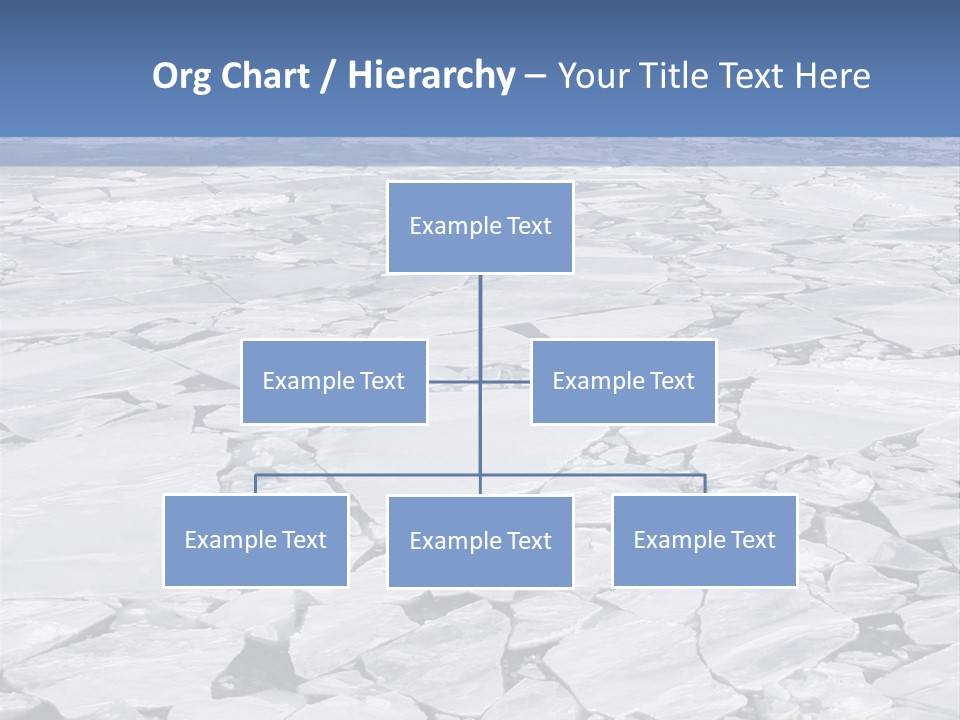 Org Chart / Hierarchy – Your Title Text Here

Example Text

Example Text

Example Text

Example Text

Example Text

Example Text